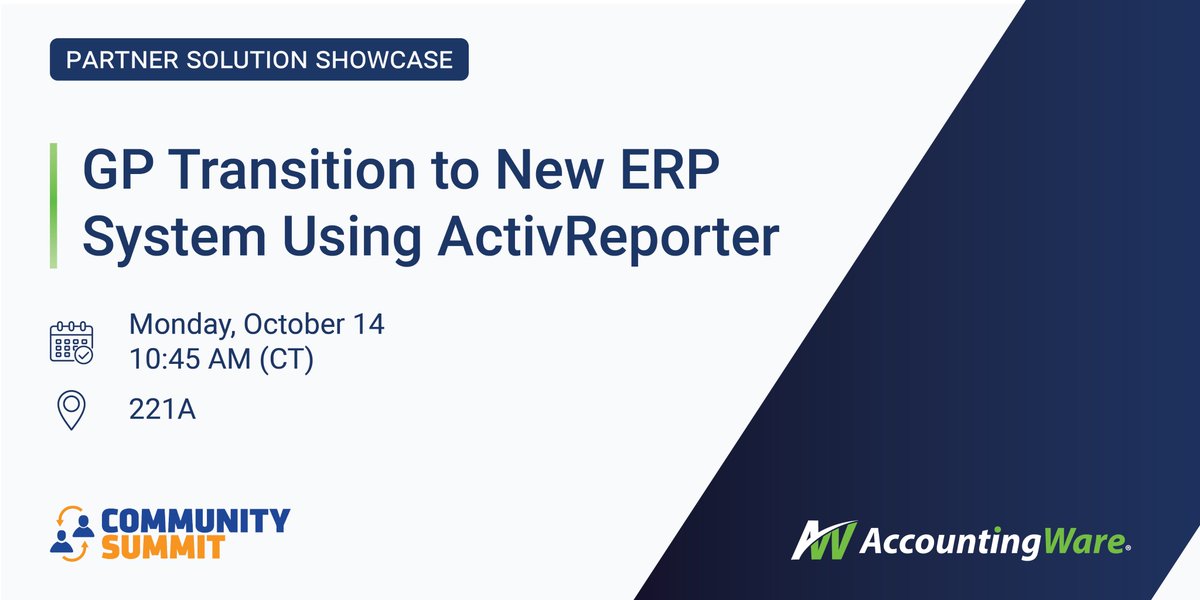 PARTNER SOLUTION SHOWCASE

GP Transition to New ERP System Using ActivReporter

Monday, October 14
10:45 AM (CT)

221A

COMMUNITY SUMMIT

AccountingWare®